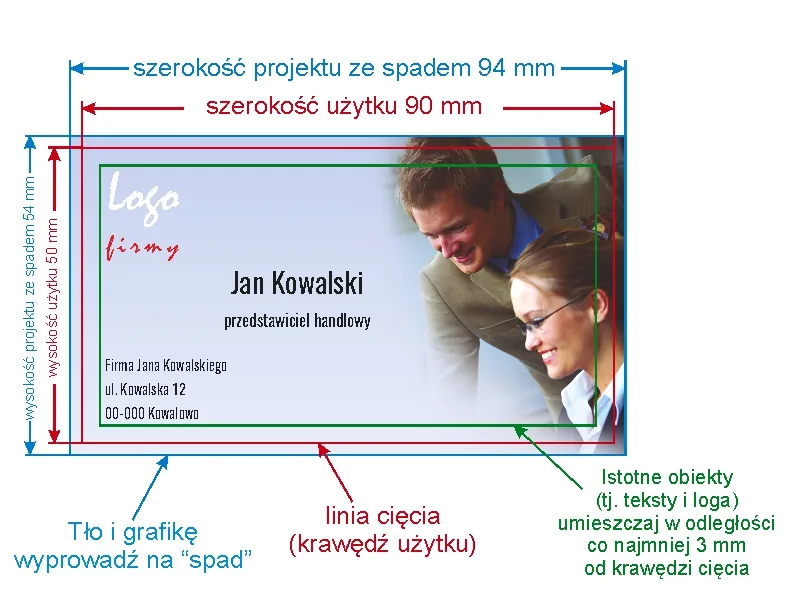 szerokość projektu ze spadem 94 mm

szerokość użytku 90 mm

wysokość projektu ze spadem 54 mm

wysokość użytku 50 mm

Logo
firmy

Jan Kowalski

przedstawiciel handlowy

Firma Jana Kowalskiego
ul. Kowalska 12
00-000 Kowalowo

Tło i grafikę
wyprowadź na “spad”

linia cięcia
(krawędź użytku)

Istotne obiekty
(tj. teksty i loga)
umieszczaj w odległości
co najmniej 3 mm
od krawędzi cięcia